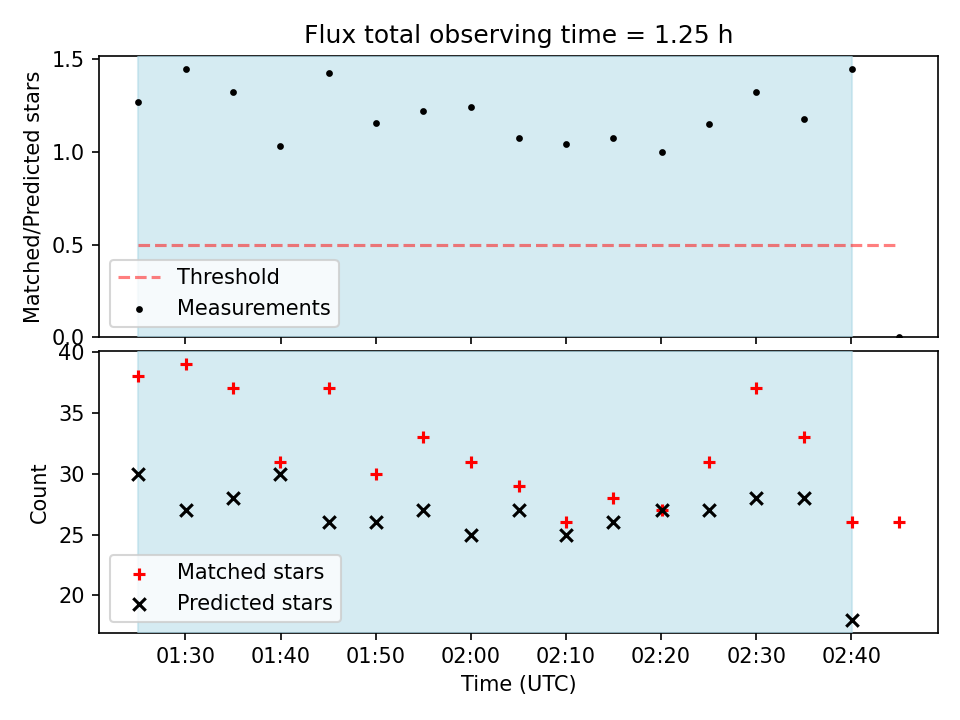 Flux total observing time = 1.25 h

Matched/Predicted stars

1.5
1.0
0.5
0.0

Threshold
Measurements

Count

40
35
30
25
20

Matched stars
Predicted stars

01:30
01:40
01:50
02:00
02:10
02:20
02:30
02:40

Time (UTC)